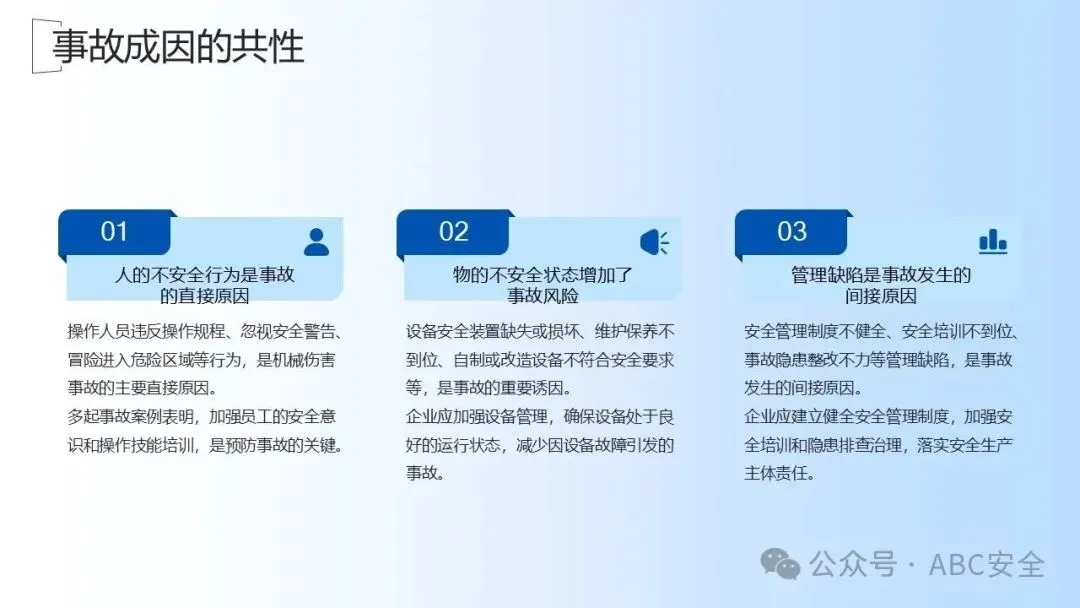 事故成因的共性

01

人的不安全行为是事故的直接原因

操作人员违反操作规程、忽视安全警告、冒险进入危险区域等行为，是机械伤害事故的主要直接原因。
多起事故案例表明，加强员工的安全意识和操作技能培训，是预防事故的关键。

02

物的不安全状态增加了事故风险

设备安全装置缺失或损坏、维护保养不到位、自制或改造设备不符合安全要求等，是事故的重要诱因。
企业应加强设备管理，确保设备处于良好的运行状态，减少因设备故障引发的事故。

03

管理缺陷是事故发生的间接原因

安全管理制度不健全、安全培训不到位、事故隐患整改不力等管理缺陷，是事故发生的间接原因。
企业应建立健全安全管理制度，加强安全培训和隐患排查治理，落实安全生产主体责任。

公众号 · ABC安全